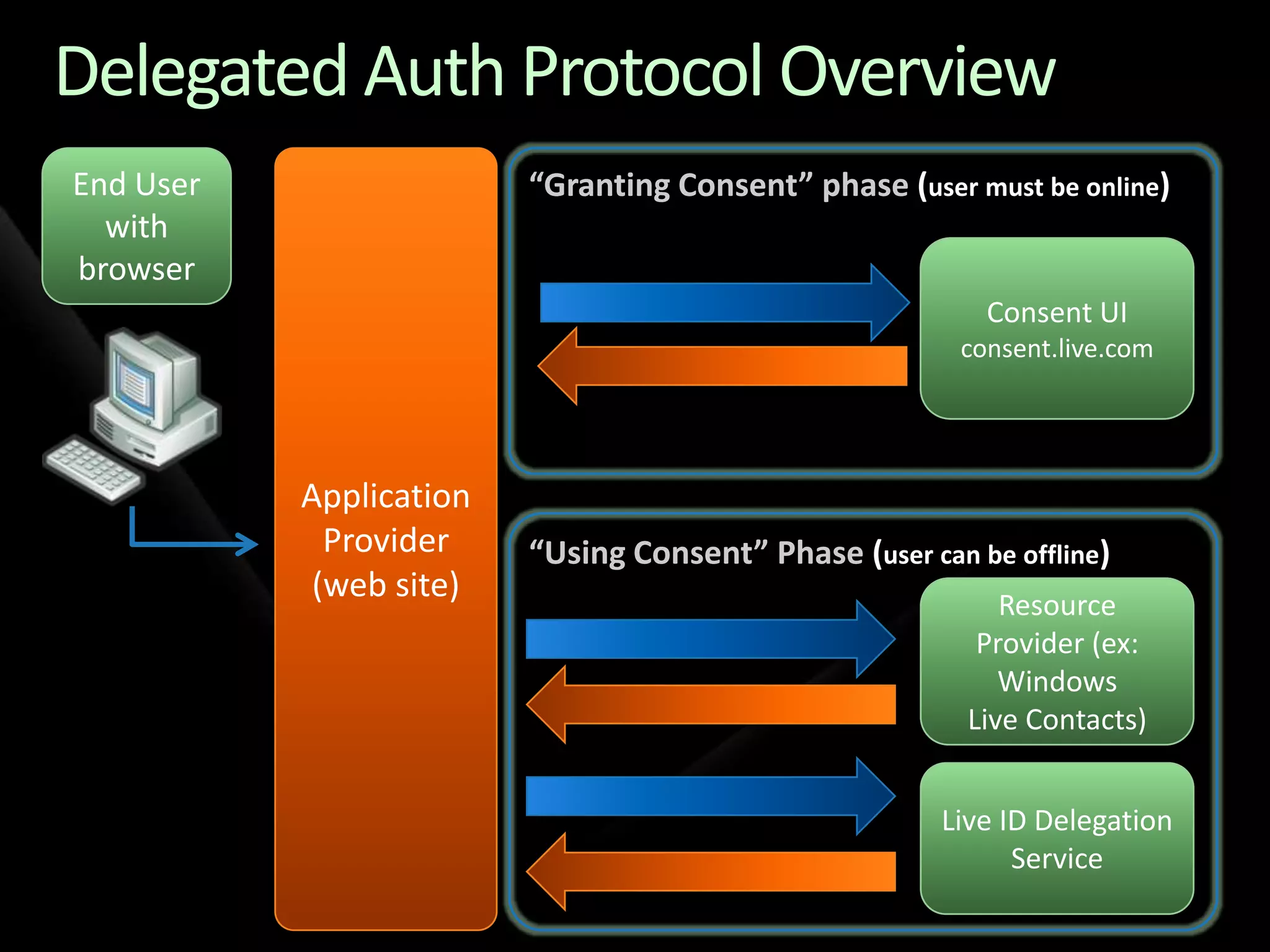 Delegated Auth Protocol Overview

End User with browser

Application Provider (web site)

“Granting Consent” phase (user must be online)

Consent UI
consent.live.com

“Using Consent” Phase (user can be offline)

Resource Provider (ex: Windows Live Contacts)

Live ID Delegation Service